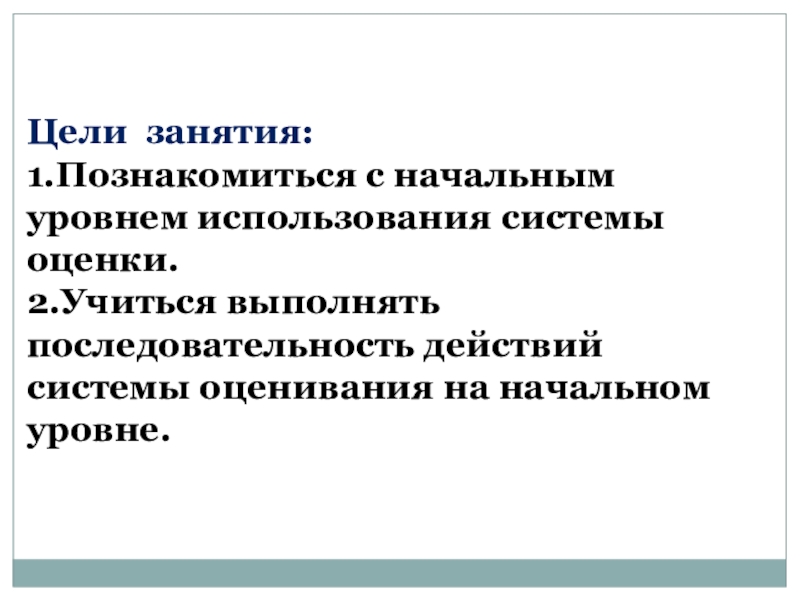 Цели занятия:
1.Познакомиться с начальным уровнем использования системы оценки.
2.Учиться выполнять последовательность действий системы оценивания на начальном уровне.